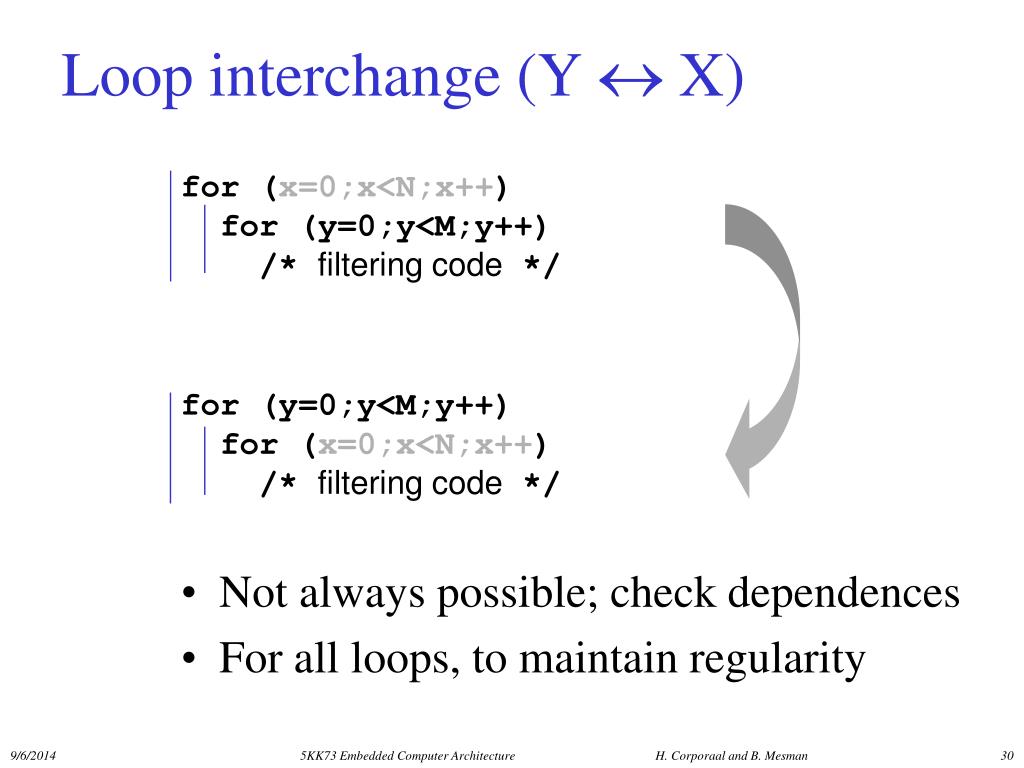 Loop interchange (Y $\leftrightarrow$ X)

for (x=0;x<N;x++)
for (y=0;y<M;y++)
/* filtering code */

for (y=0;y<M;y++)
for (x=0;x<N;x++)
/* filtering code */

• Not always possible; check dependences
• For all loops, to maintain regularity

9/6/2014 5KK73 Embedded Computer Architecture H. Corporaal and B. Mesman 30